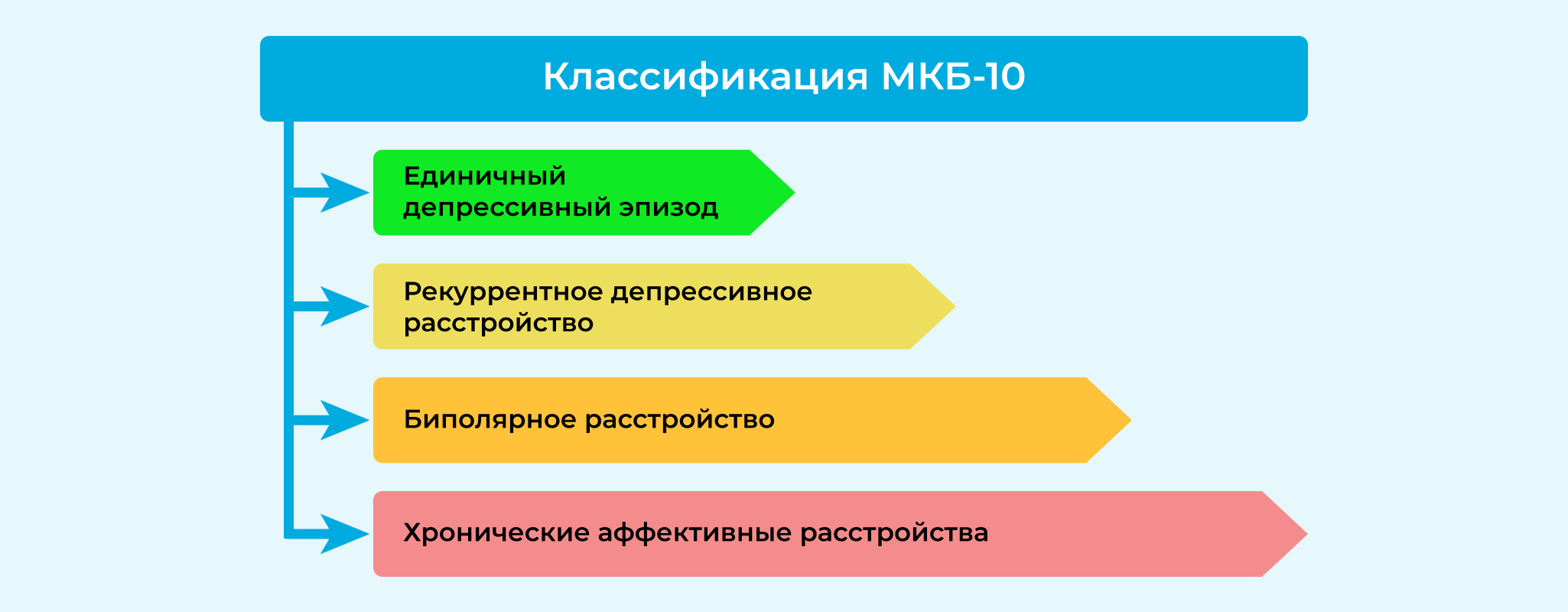 Классификация МКБ-10

Единичный депрессивный эпизод

Рекуррентное депрессивное расстройство

Биполярное расстройство

Хронические аффективные расстройства